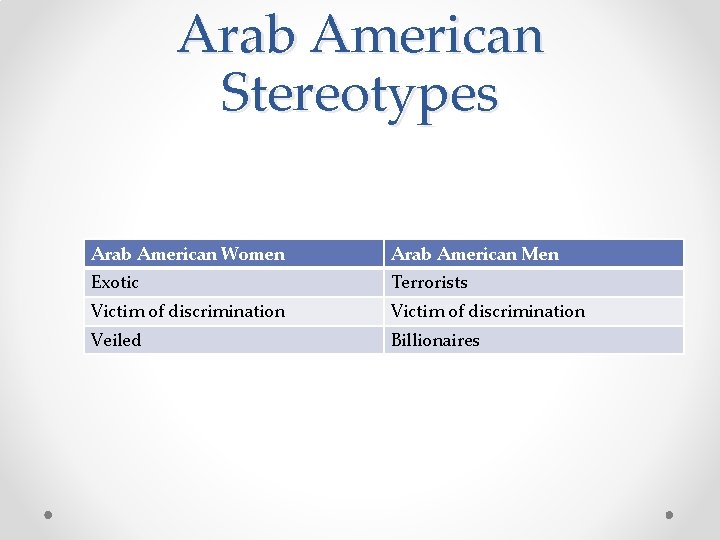 Arab American Stereotypes

| Arab American Women | Arab American Men |
|---|---|
| Exotic | Terrorists |
| Victim of discrimination | Victim of discrimination |
| Veiled | Billionaires |